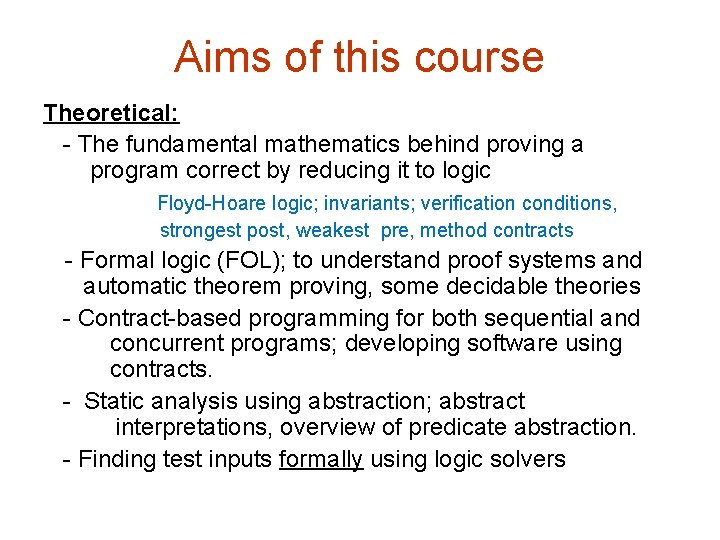 Aims of this course

Theoretical:

- The fundamental mathematics behind proving a program correct by reducing it to logic

Floyd-Hoare logic; invariants; verification conditions, strongest post, weakest pre, method contracts

- Formal logic (FOL); to understand proof systems and automatic theorem proving, some decidable theories

- Contract-based programming for both sequential and concurrent programs; developing software using contracts.

- Static analysis using abstraction; abstract interpretations, overview of predicate abstraction.

- Finding test inputs formally using logic solvers